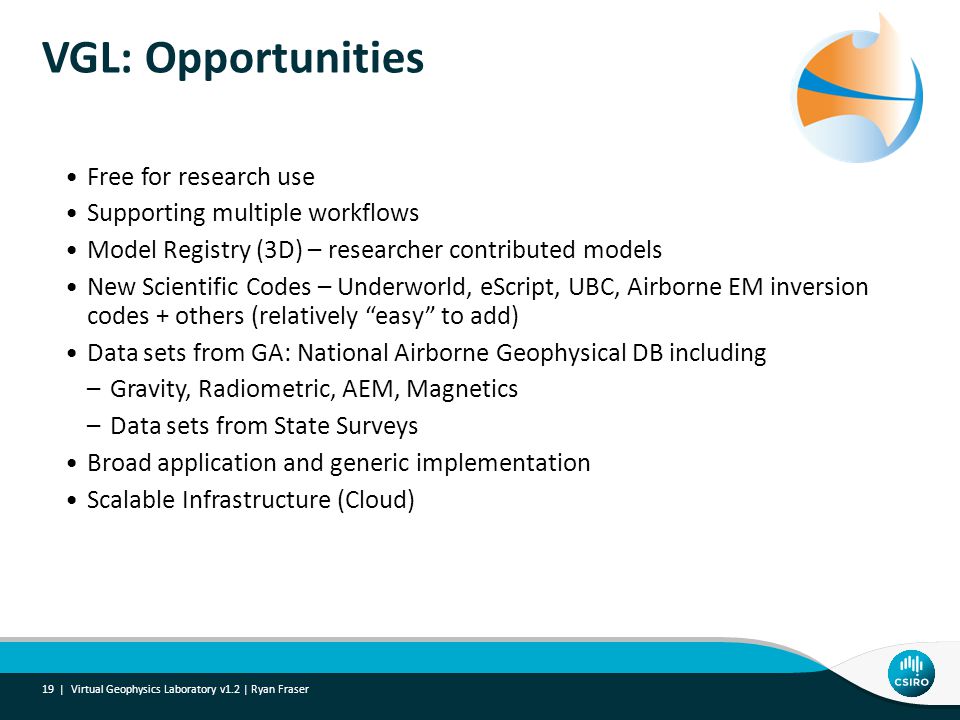 VGL: Opportunities

• Free for research use
• Supporting multiple workflows
• Model Registry (3D) – researcher contributed models
• New Scientific Codes – Underworld, eScript, UBC, Airborne EM inversion codes + others (relatively “easy” to add)
• Data sets from GA: National Airborne Geophysical DB including
– Gravity, Radiometric, AEM, Magnetics
– Data sets from State Surveys
• Broad application and generic implementation
• Scalable Infrastructure (Cloud)

19 | Virtual Geophysics Laboratory v1.2 | Ryan Fraser

CSIRO